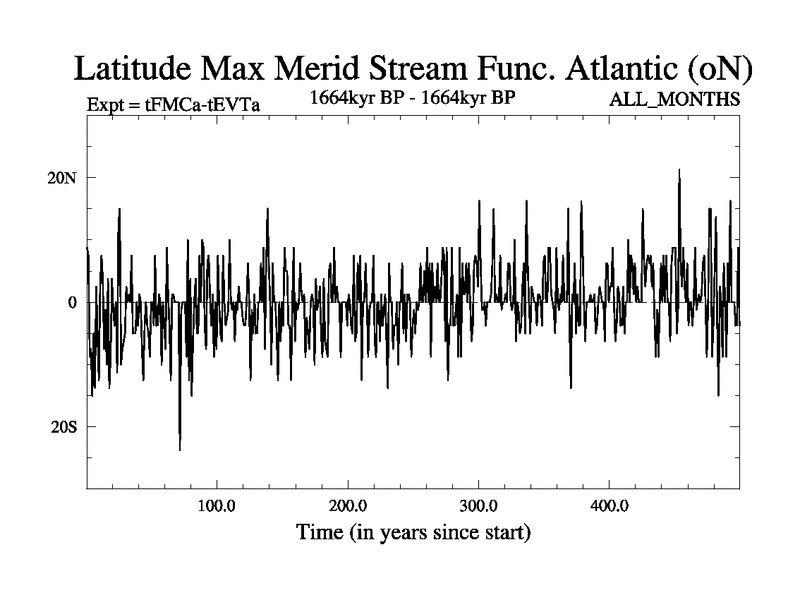 Latitude Max Merid Stream Func. Atlantic (oN)

Expt = tFMCa-tEVTa

1664kyr BP - 1664kyr BP

ALL_MONTHS

20N

0

20S

100.0

200.0

300.0

400.0

Time (in years since start)